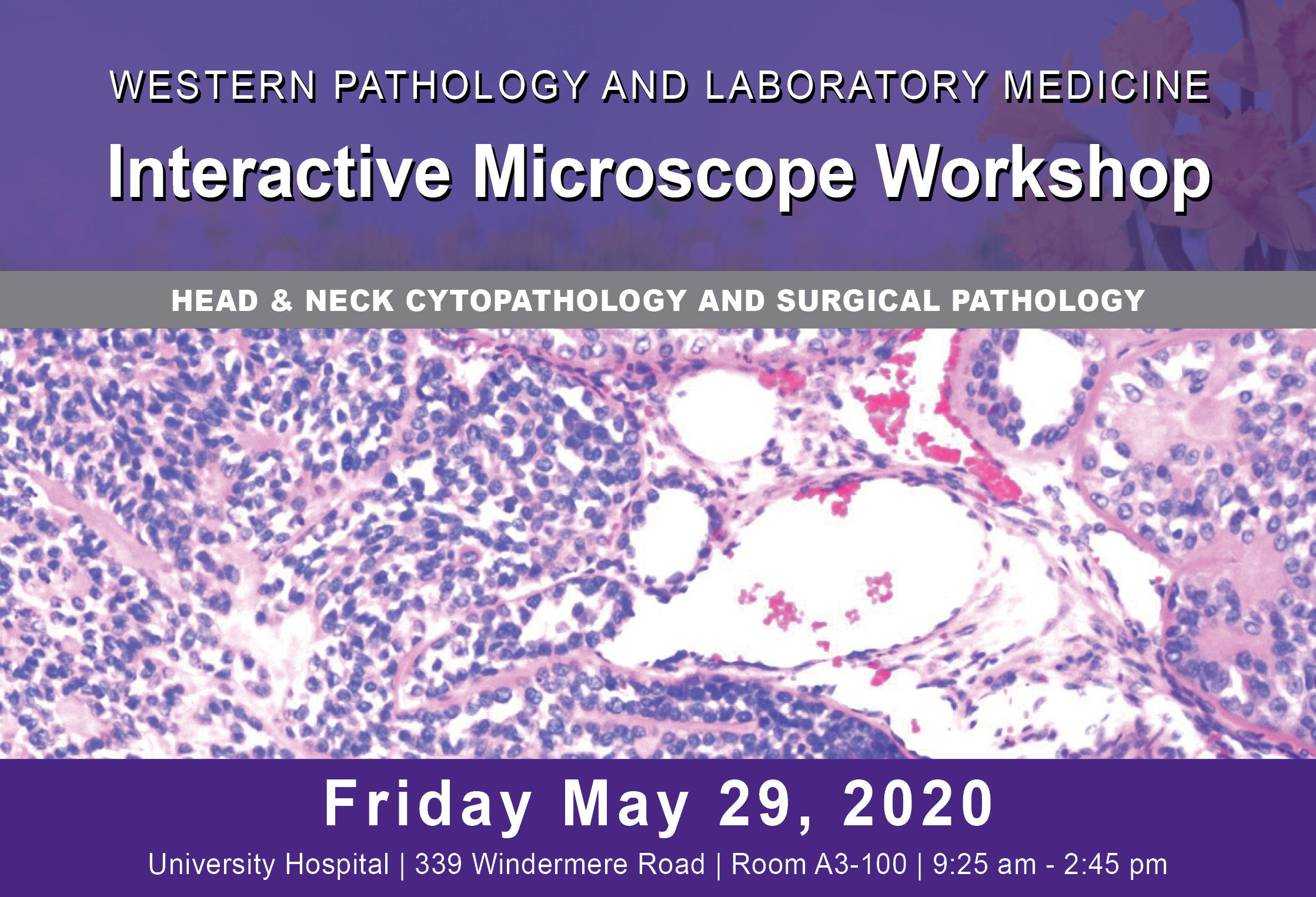 WESTERN PATHOLOGY AND LABORATORY MEDICINE
Interactive Microscope Workshop

HEAD & NECK CYTOPATHOLOGY AND SURGICAL PATHOLOGY

Friday May 29, 2020
University Hospital | 339 Windermere Road | Room A3-100 | 9:25 am - 2:45 pm